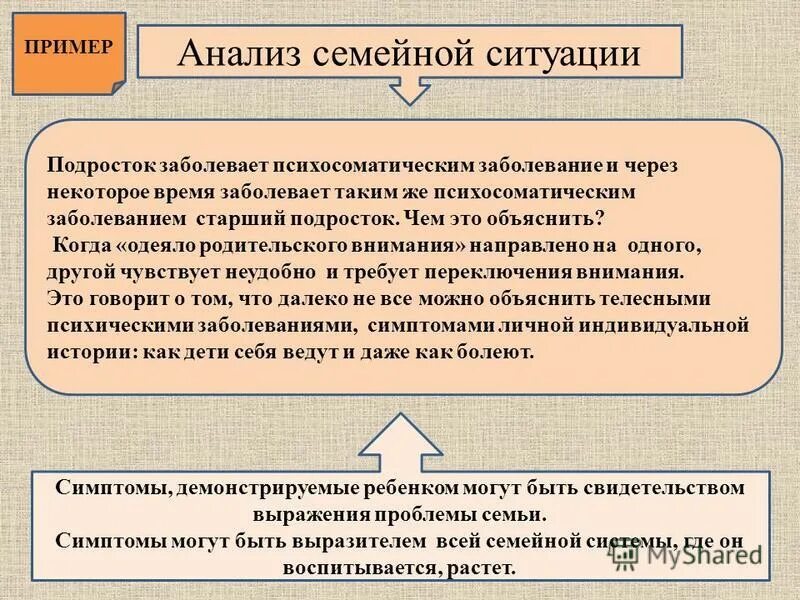 ПРИМЕР

Анализ семейной ситуации

Подросток заболевает психосоматическим заболевание и через некоторое время заболевает таким же психосоматическим заболеванием старший подросток. Чем это объяснить?
Когда «одеяло родительского внимания» направлено на одного, другой чувствует неудобно и требует переключения внимания.
Это говорит о том, что далеко не все можно объяснить телесными психическими заболеваниями, симптомами личной индивидуальной истории: как дети себя ведут и даже как болеют.

Симптомы, демонстрируемые ребенком могут быть свидетельством выражения проблемы семьи.
Симптомы могут быть выразителем всей семейной системы, где он воспитывается, растет.

MyShared